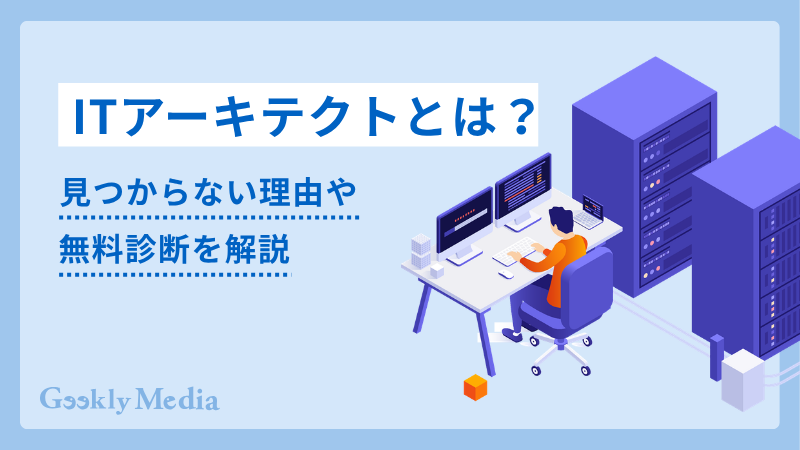 ITアーキテクトとは？

見つからない理由や
無料診断を解説

Geekly Media